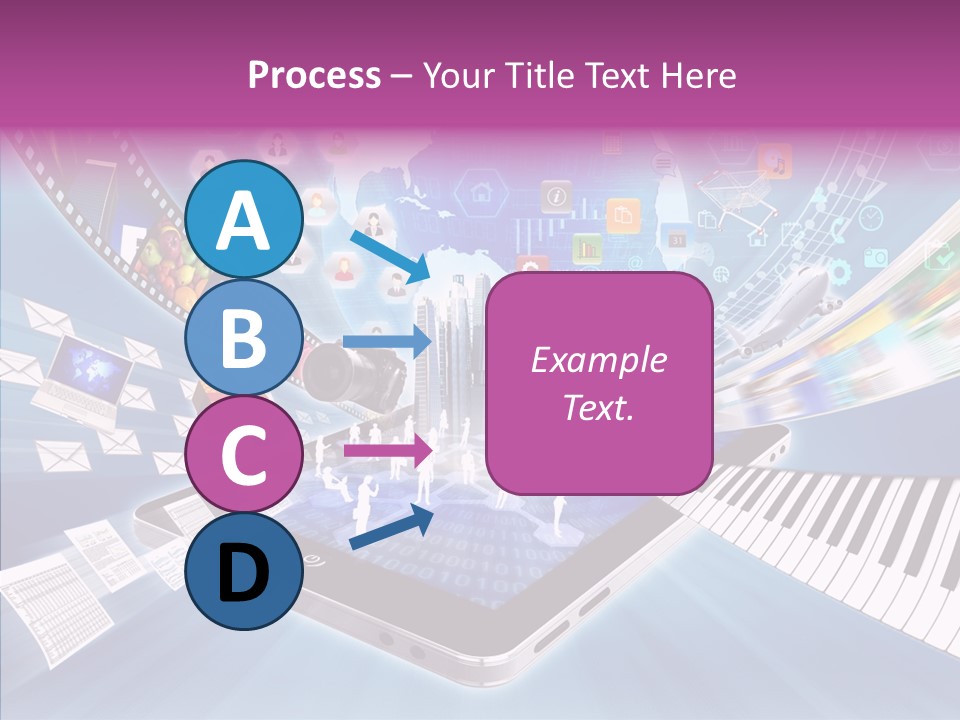 Process – Your Title Text Here

A

B

C

D

Example Text.